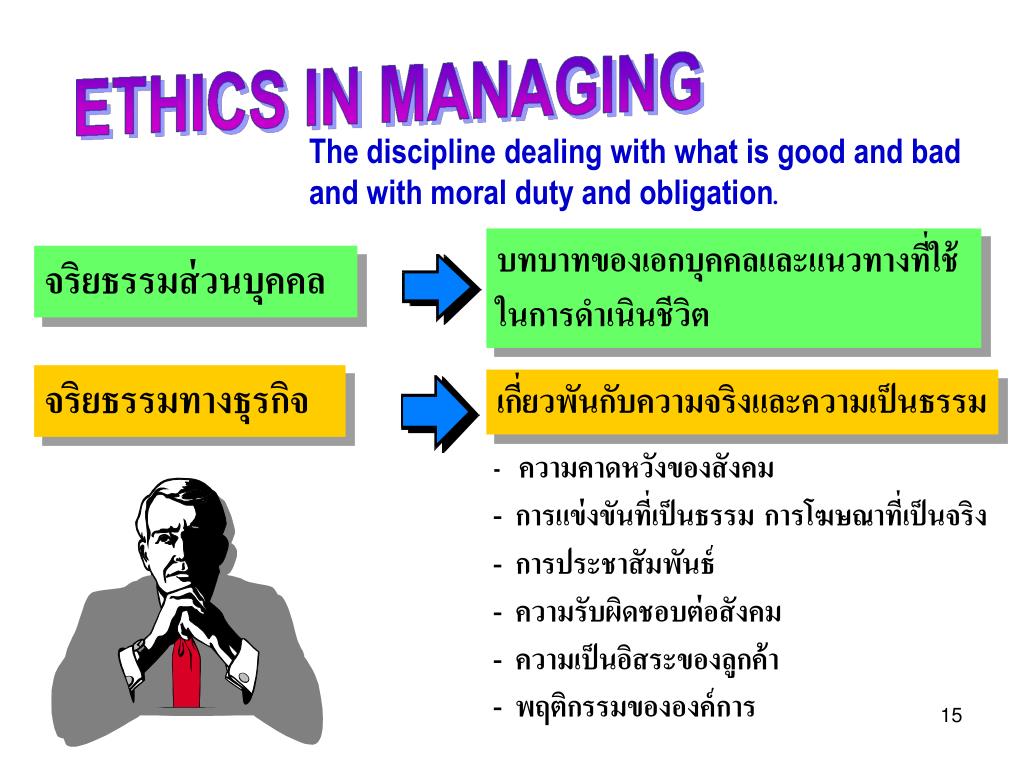 ETHICS IN MANAGING

The discipline dealing with what is good and bad and with moral duty and obligation.

จริยธรรมส่วนบุคคล

บทบาทของเอกบุคคลและแนวทางที่ใช้ในการดำเนินชีวิต

จริยธรรมทางธุรกิจ

เกี่ยวพันกับความจริงและความเป็นธรรม

- ความคาดหวังของสังคม
- การแข่งขันที่เป็นธรรม การโฆษณาที่เป็นจริง
- การประชาสัมพันธ์
- ความรับผิดชอบต่อสังคม
- ความเป็นอิสระของลูกค้า
- พฤติกรรมขององค์การ

15